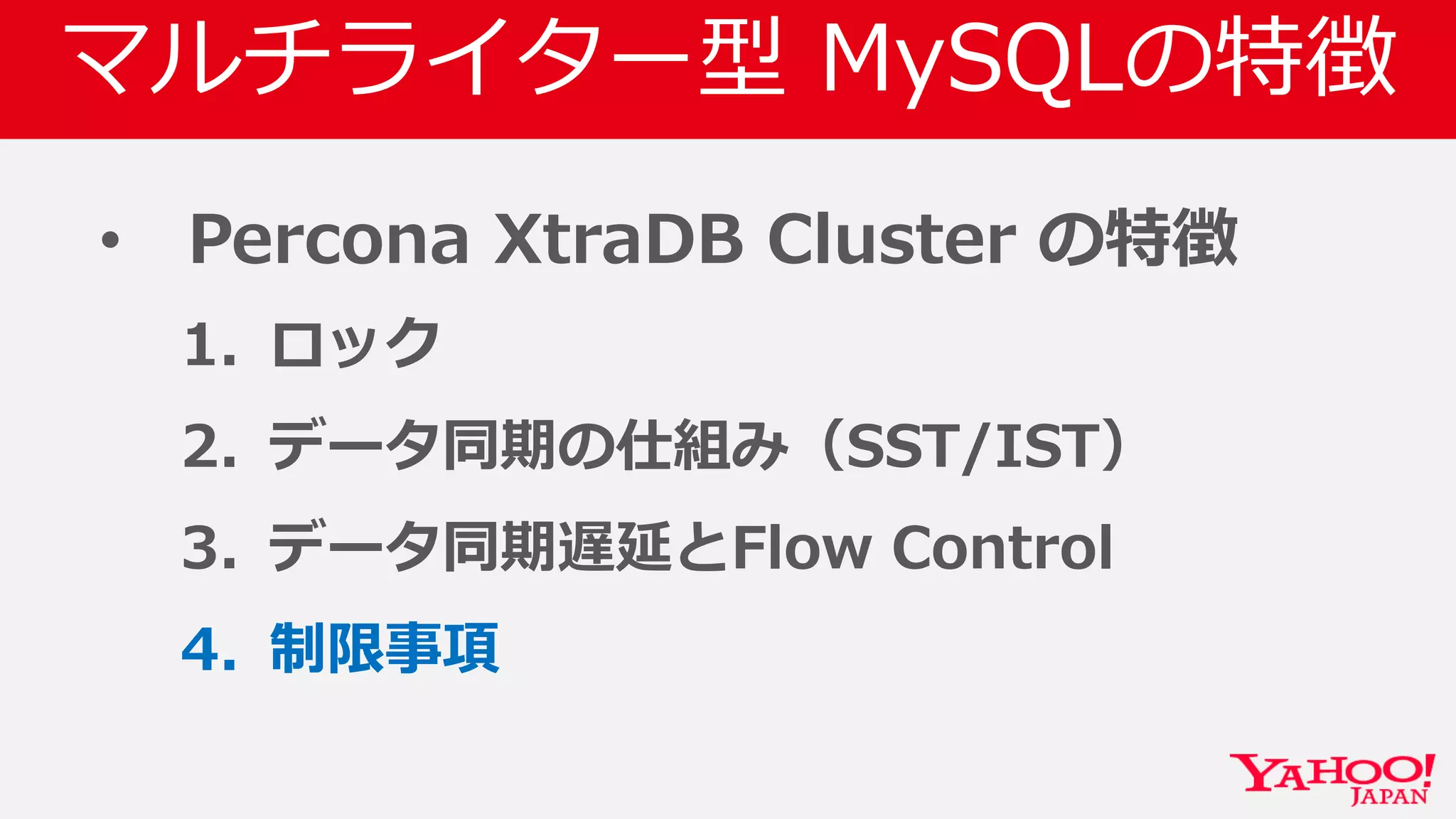 マルチライター型 MySQLの特徴

• Percona XtraDB Cluster の特徴

1. ロック

2. データ同期の仕組み（SST/IST）

3. データ同期遅延とFlow Control

4. 制限事項

YAHOO! JAPAN